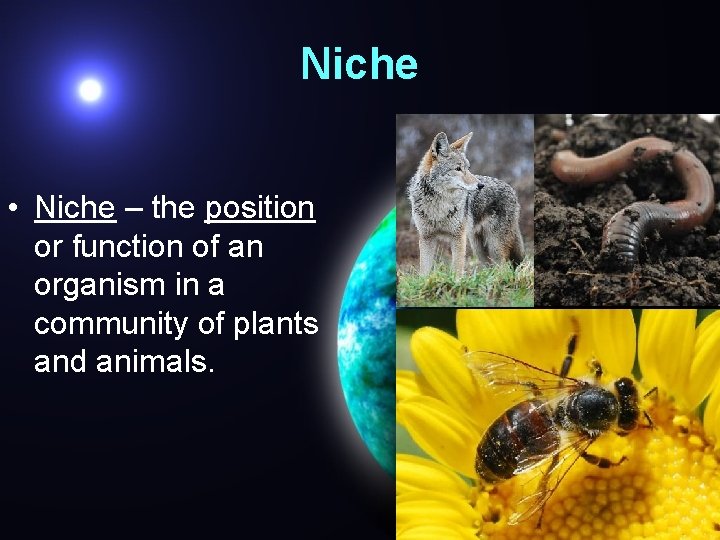 Niche

• Niche – the position or function of an organism in a community of plants and animals.